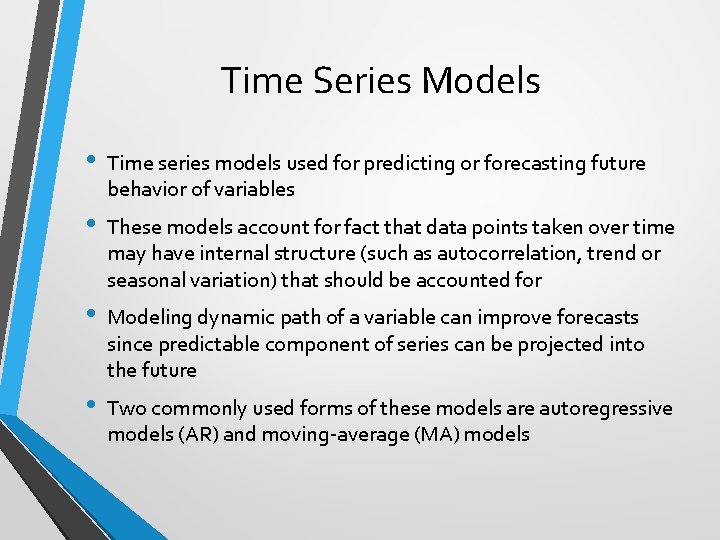 Time Series Models

• Time series models used for predicting or forecasting future behavior of variables

• These models account for fact that data points taken over time may have internal structure (such as autocorrelation, trend or seasonal variation) that should be accounted for

• Modeling dynamic path of a variable can improve forecasts since predictable component of series can be projected into the future

• Two commonly used forms of these models are autoregressive models (AR) and moving-average (MA) models